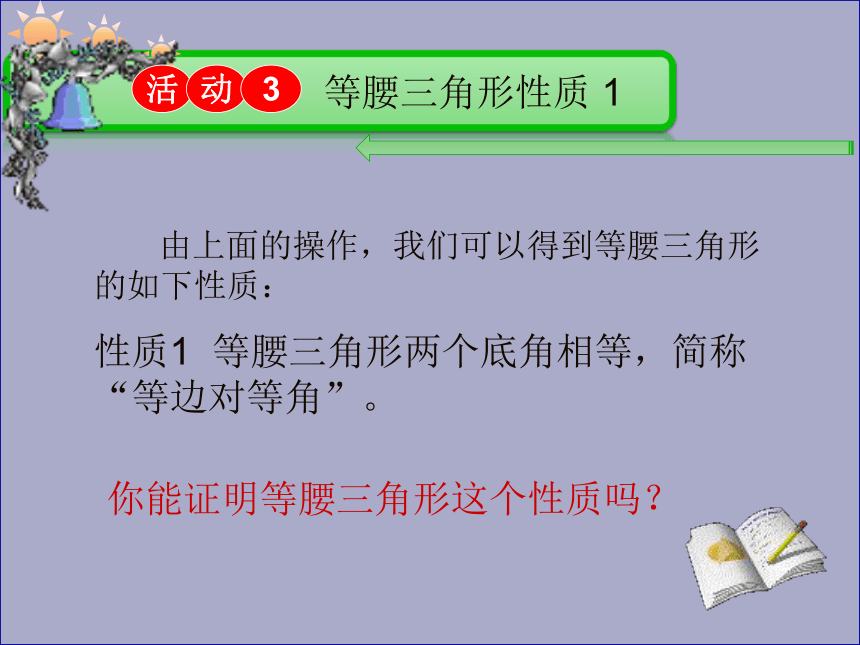 活动3 等腰三角形性质 1

由上面的操作，我们可以得到等腰三角形的如下性质：

性质1 等腰三角形两个底角相等，简称“等边对等角”。

你能证明等腰三角形这个性质吗？